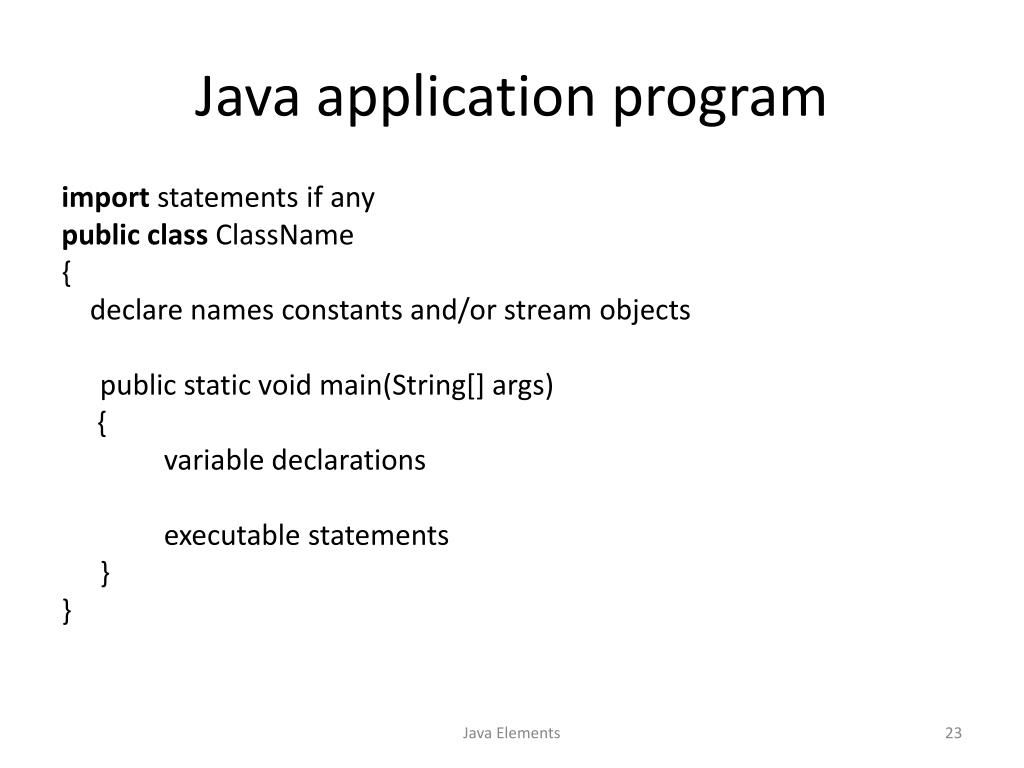 Java application program

import statements if any
public class ClassName
{
declare names constants and/or stream objects

public static void main(String[] args)
{
variable declarations

executable statements
}
}

Java Elements

23